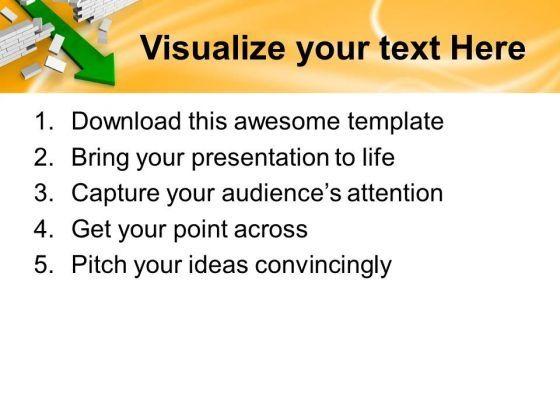 Visualize your text Here

1. Download this awesome template
2. Bring your presentation to life
3. Capture your audience's attention
4. Get your point across
5. Pitch your ideas convincingly